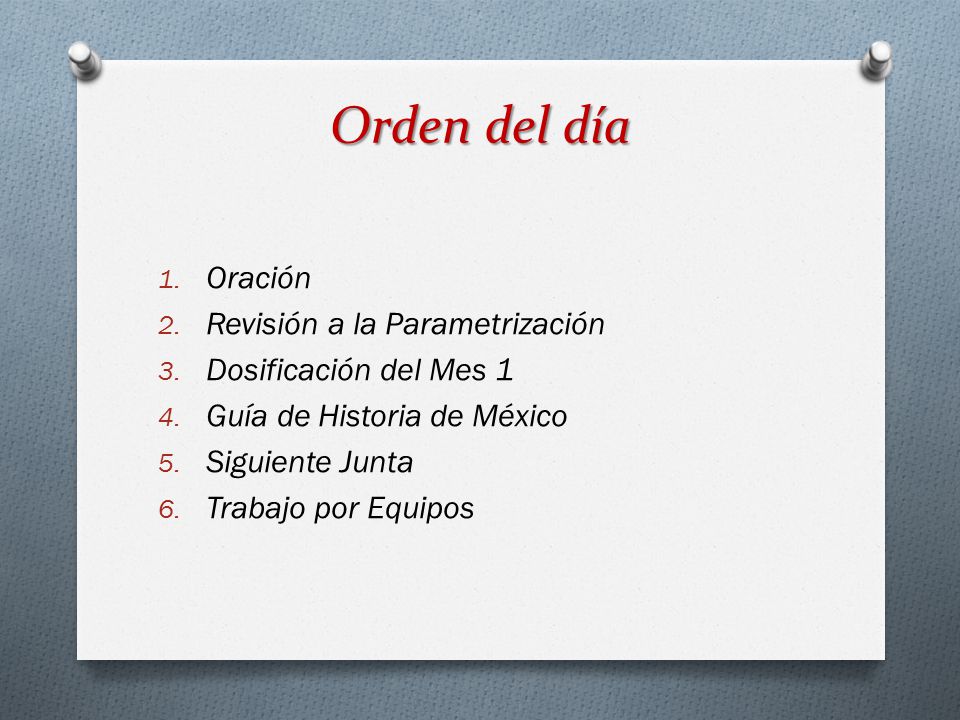 Orden del día

1. Oración
2. Revisión a la Parametrización
3. Dosificación del Mes 1
4. Guía de Historia de México
5. Siguiente Junta
6. Trabajo por Equipos